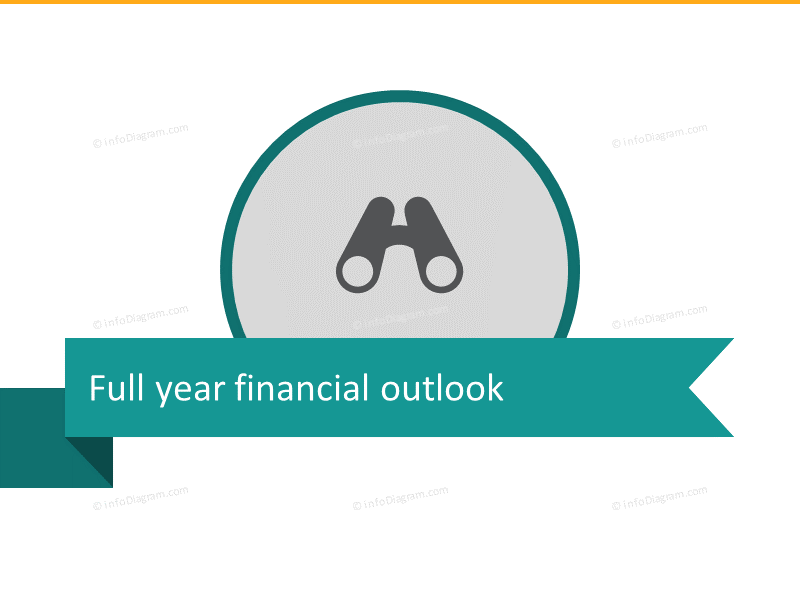 © infoDiagram.com © infoDiagram.com © infoDiagram.com

© infoDiagram.com © infoDiagram.com © infoDiagram.com

Full year financial outlook

© infoDiagram.com © infoDiagram.com © infoDiagram.com